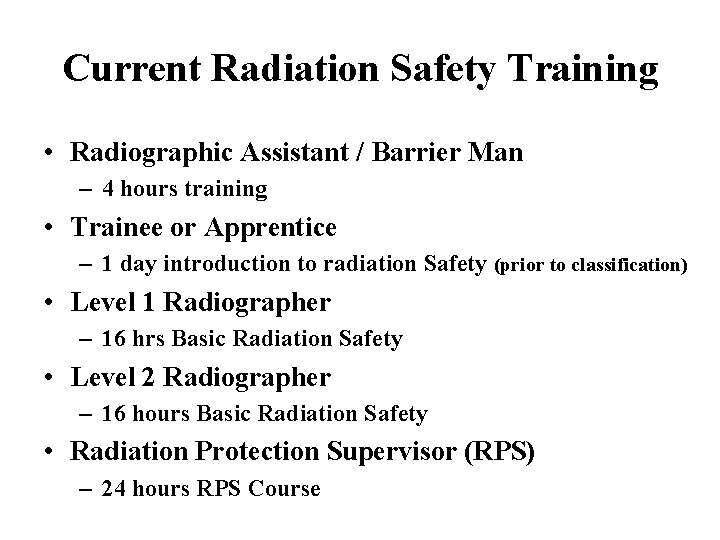 Current Radiation Safety Training

• Radiographic Assistant / Barrier Man
  – 4 hours training
• Trainee or Apprentice
  – 1 day introduction to radiation Safety (prior to classification)
• Level 1 Radiographer
  – 16 hrs Basic Radiation Safety
• Level 2 Radiographer
  – 16 hours Basic Radiation Safety
• Radiation Protection Supervisor (RPS)
  – 24 hours RPS Course